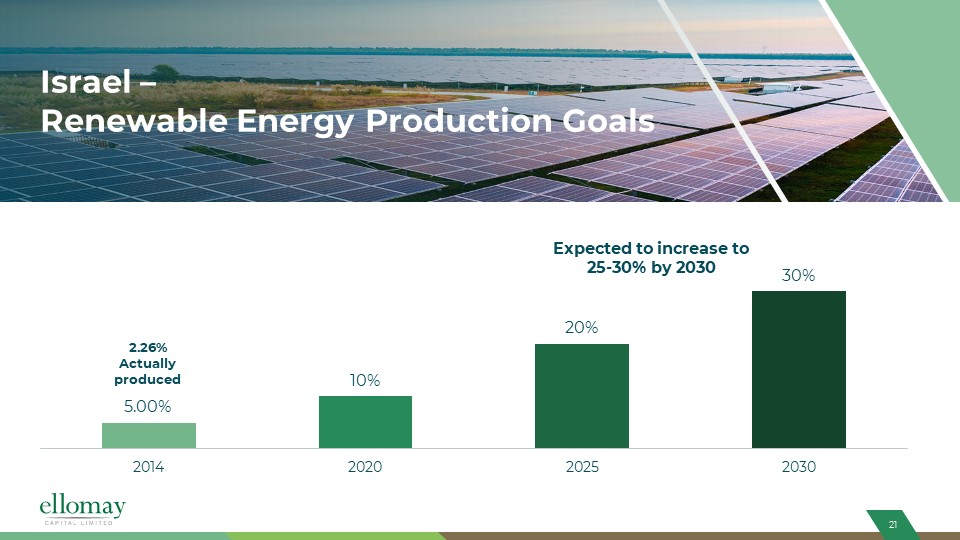 Israel –
Renewable Energy Production Goals

Expected to increase to 25-30% by 2030

2.26% Actually produced

5.00%

10%

20%

30%

2014

2020

2025

2030

ellomay
CAPITAL LIMITED

21